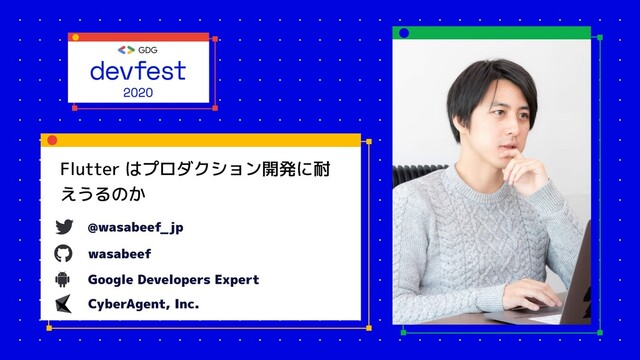 GDG
devfest
2020

Flutter はプロダクション開発に耐えうるのか

@wasabeef_jp

wasabeef

Google Developers Expert

CyberAgent, Inc.